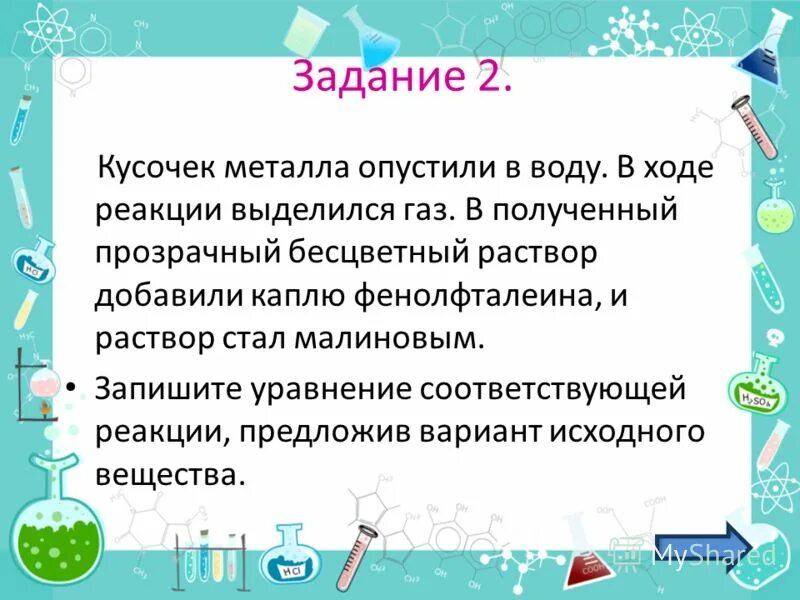 Задание 2.

Кусочек металла опустили в воду. В ходе реакции выделился газ. В полученный прозрачный бесцветный раствор добавили каплю фенолфталеина, и раствор стал малиновым.

• Запишите уравнение соответствующей реакции, предложив вариант исходного вещества.

HCl

$H_2SO_4$

HCl

MyShared